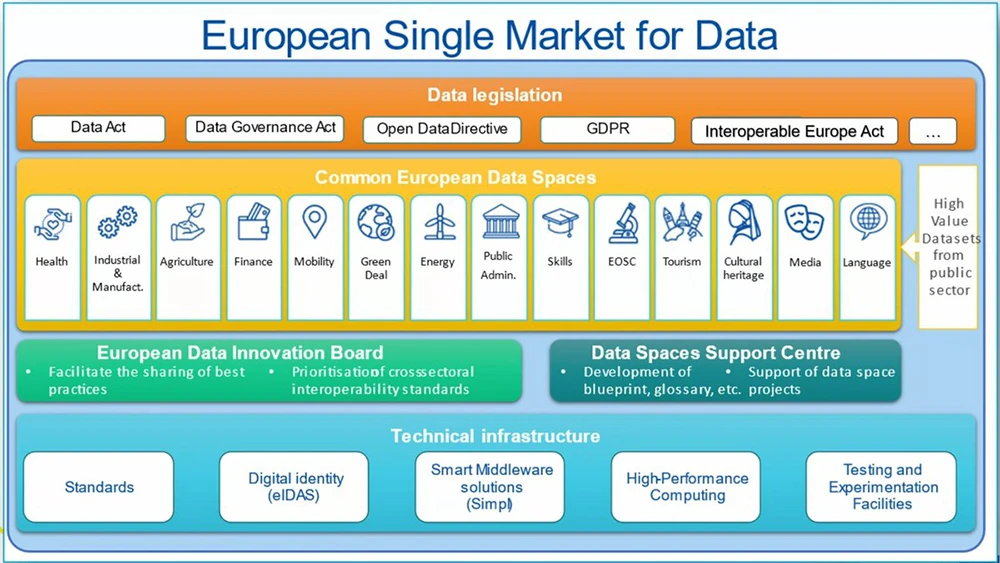 European Single Market for Data

Data legislation

Data Act
Data Governance Act
Open DataDirective
GDPR
Interoperable Europe Act
...

Common European Data Spaces

Health
Industrial & Manufact.
Agriculture
Finance
Mobility
Green Deal
Energy
Public Admin.
Skills
EOSC
Tourism
Cultural heritage
Media
Language

High Value Datasets from public sector

European Data Innovation Board
• Facilitate the sharing of best practices
• Prioritisation of crosssectoral interoperability standards

Data Spaces Support Centre
• Development of blueprint, glossary, etc.
• Support of data space projects

Technical infrastructure

Standards
Digital identity (eIDAS)
Smart Middleware solutions (Simpl)
High-Performance Computing
Testing and Experimentation Facilities